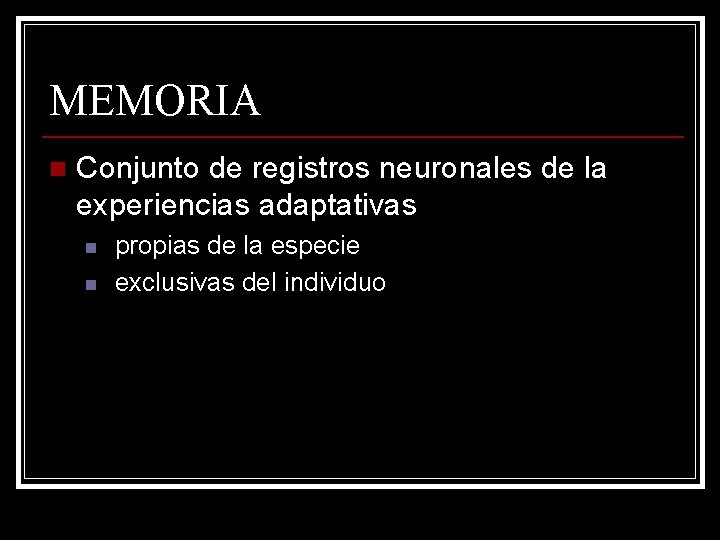 MEMORIA

Conjunto de registros neuronales de la experiencias adaptativas

propias de la especie

exclusivas del individuo